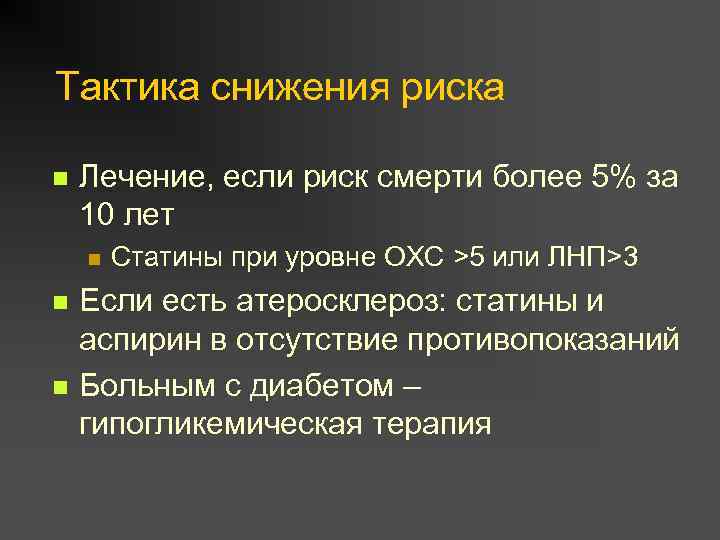 Тактика снижения риска

Лечение, если риск смерти более 5% за 10 лет

Статины при уровне ОХС >5 или ЛНП>3

Если есть атеросклероз: статины и аспирин в отсутствие противопоказаний

Больным с диабетом – гипогликемическая терапия